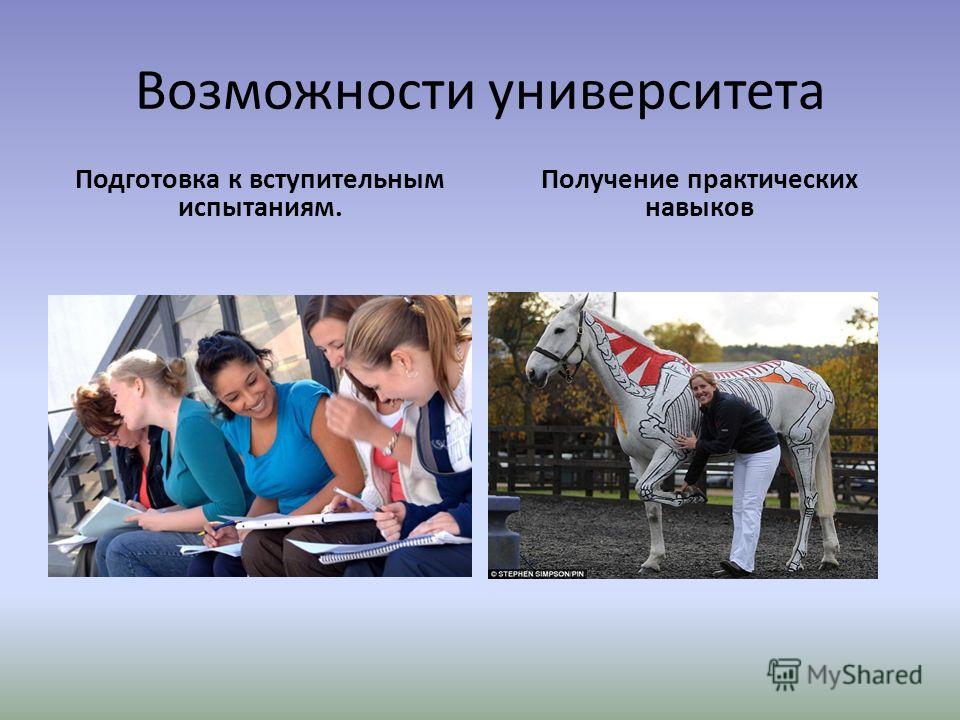 Возможности университета

Подготовка к вступительным испытаниям.

Получение практических навыков

© STEPHEN SIMPSON/PIN

MyShared